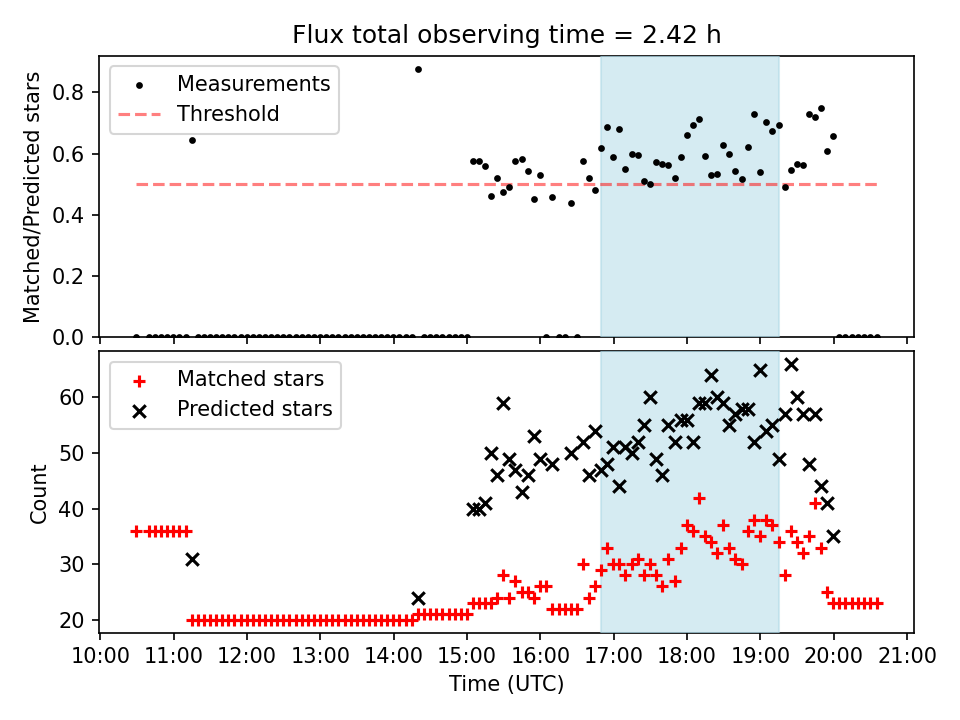 Flux total observing time = 2.42 h

Measurements
Threshold

Matched/Predicted stars

0.8
0.6
0.4
0.2
0.0

Matched stars
Predicted stars

Count

60
50
40
30
20

10:00 11:00 12:00 13:00 14:00 15:00 16:00 17:00 18:00 19:00 20:00 21:00

Time (UTC)